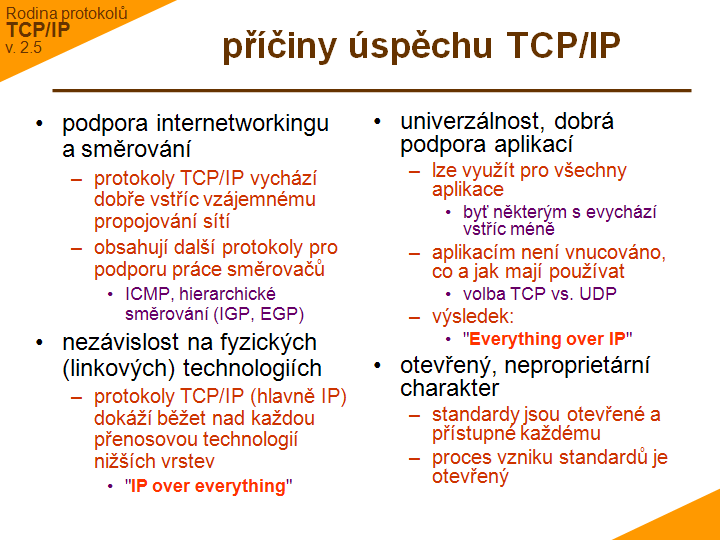 Rodina protokolů
TCP/IP
v. 2.5

příčiny úspěchu TCP/IP

• podpora internetworkingu a směrování
– protokoly TCP/IP vychází dobře vstříc vzájemnému propojování sítí
– obsahují další protokoly pro podporu práce směrovačů
• ICMP, hierarchické směrování (IGP, EGP)
• nezávislost na fyzických (linkových) technologiích
– protokoly TCP/IP (hlavně IP) dokáží běžet nad každou přenosovou technologií nižších vrstev
• "IP over everything"

• univerzálnost, dobrá podpora aplikací
– lze využít pro všechny aplikace
• byť některým s evychází vstříc méně
– aplikacím není vnucováno, co a jak mají používat
• volba TCP vs. UDP
– výsledek:
• "Everything over IP"
• otevřený, neproprietární charakter
– standardy jsou otevřené a přístupné každému
– proces vzniku standardů je otevřený